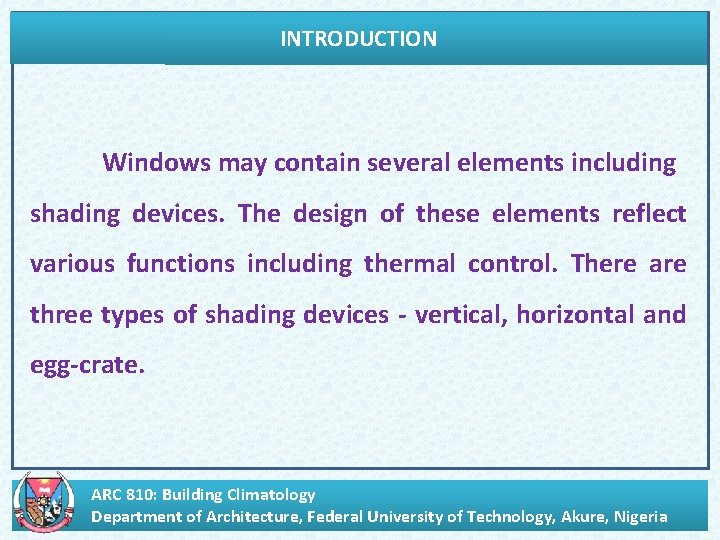 INTRODUCTION

Windows may contain several elements including shading devices. The design of these elements reflect various functions including thermal control. There are three types of shading devices - vertical, horizontal and egg-crate.

ARC 810: Building Climatology
Department of Architecture, Federal University of Technology, Akure, Nigeria